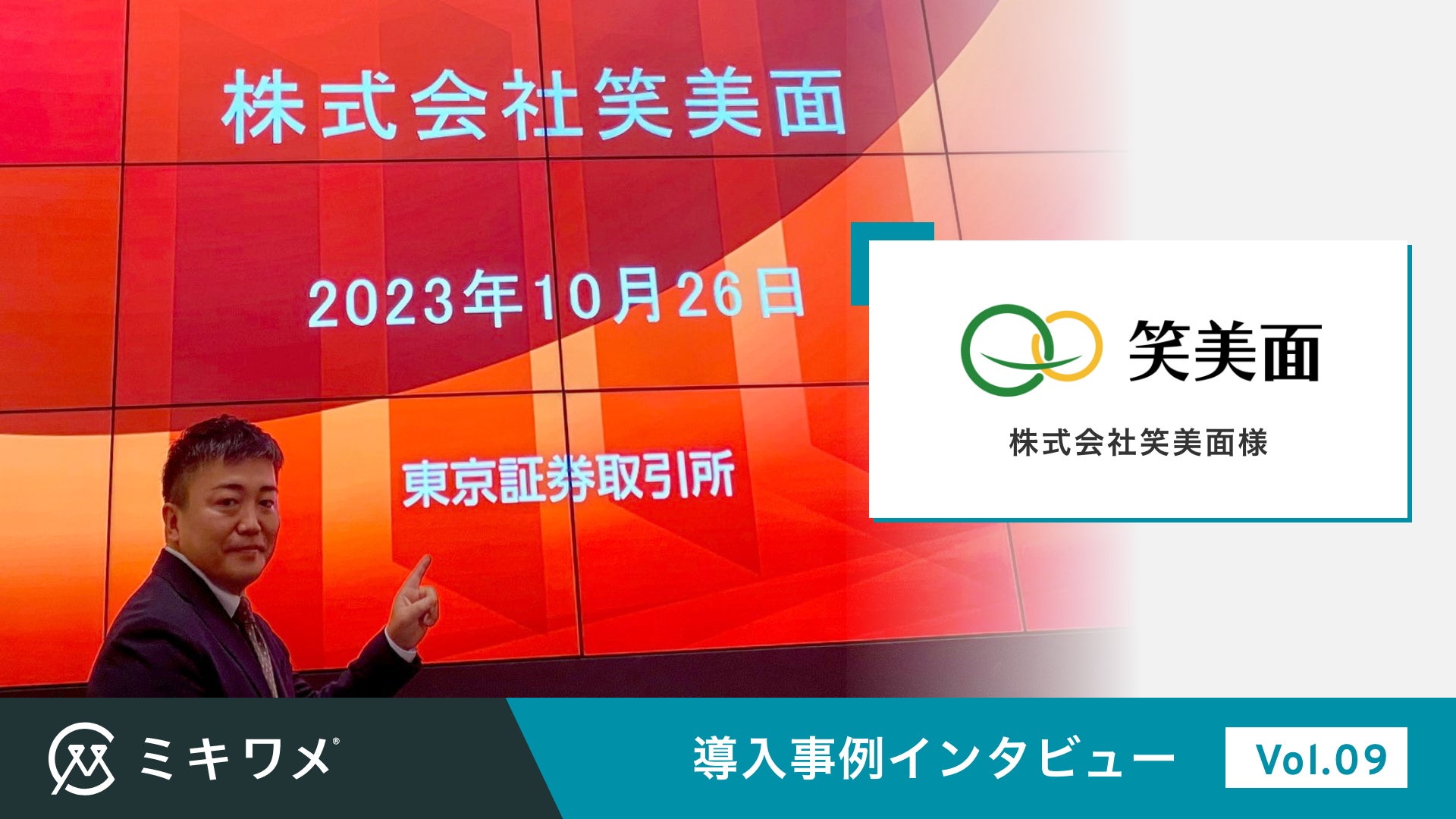 株式会社笑美面

2023年10月26日

東京証券取引所

笑美面

株式会社笑美面様

ミキワメ®

導入事例インタビュー

Vol.09